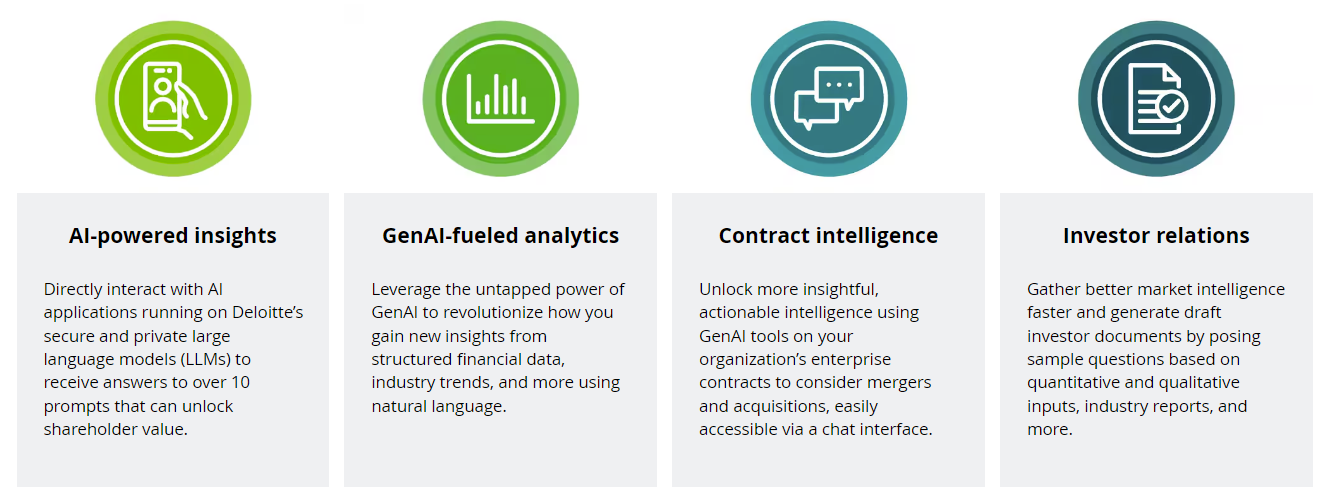 AI-powered insights

Directly interact with AI applications running on Deloitte's secure and private large language models (LLMs) to receive answers to over 10 prompts that can unlock shareholder value.

GenAI-fueled analytics

Leverage the untapped power of GenAI to revolutionize how you gain new insights from structured financial data, industry trends, and more using natural language.

Contract intelligence

Unlock more insightful, actionable intelligence using GenAI tools on your organization's enterprise contracts to consider mergers and acquisitions, easily accessible via a chat interface.

Investor relations

Gather better market intelligence faster and generate draft investor documents by posing sample questions based on quantitative and qualitative inputs, industry reports, and more.